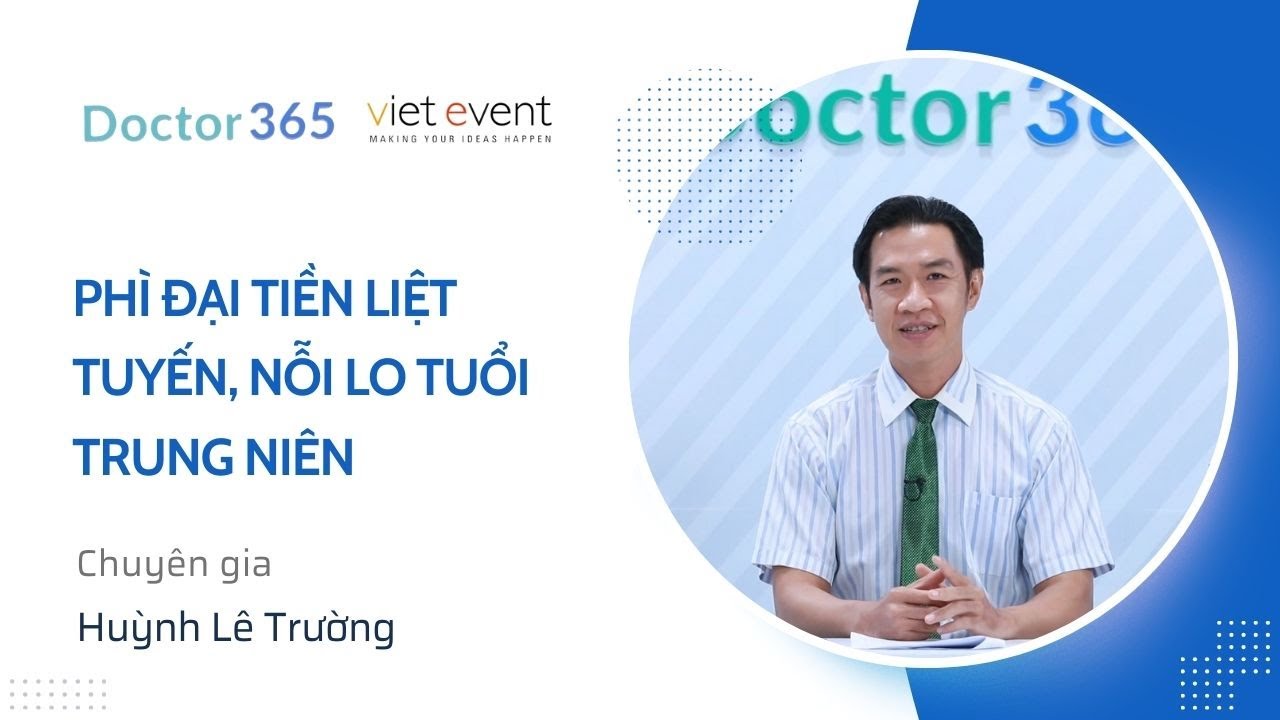 Doctor 365

viet event
MAKING YOUR IDEAS HAPPEN

octor 36

PHÌ ĐẠI TIỀN LIỆT TUYẾN, NỖI LO TUỔI TRUNG NIÊN

Chuyên gia
Huỳnh Lê Trường